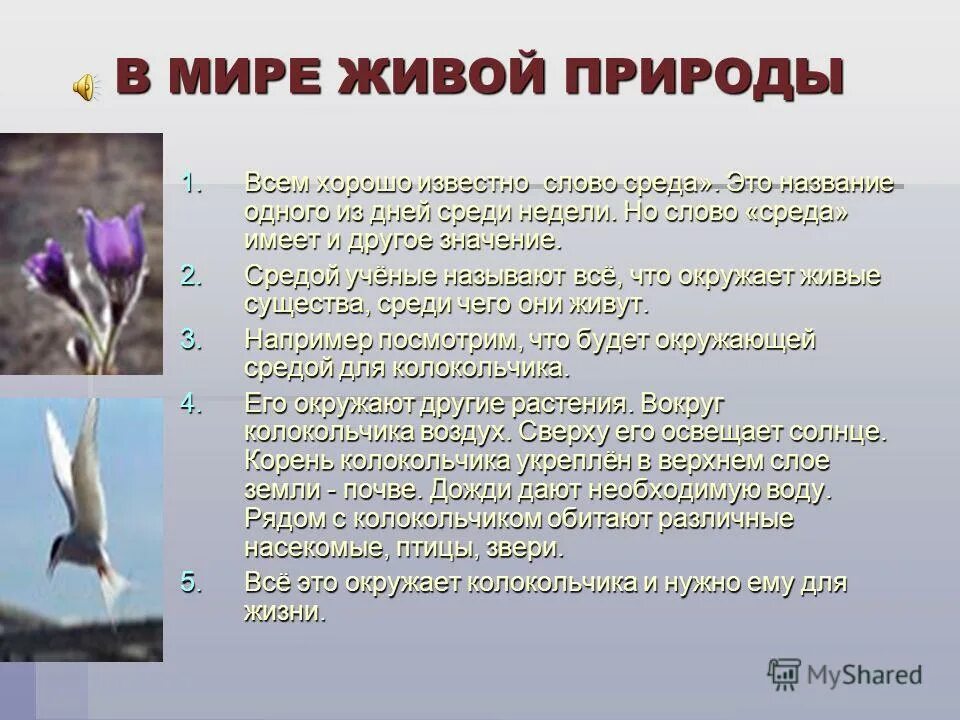 В МИРЕ ЖИВОЙ ПРИРОДЫ

1. Всем хорошо известно слово среда». Это название одного из дней среди недели. Но слово «среда» имеет и другое значение.

2. Средой учёные называют всё, что окружает живые существа, среди чего они живут.

3. Например посмотрим, что будет окружающей средой для колокольчика.

4. Его окружают другие растения. Вокруг колокольчика воздух. Сверху его освещает солнце. Корень колокольчика укреплён в верхнем слое земли - почве. Дожди дают необходимую воду. Рядом с колокольчиком обитают различные насекомые, птицы, звери.

5. Всё это окружает колокольчика и нужно ему для жизни.

MyShared